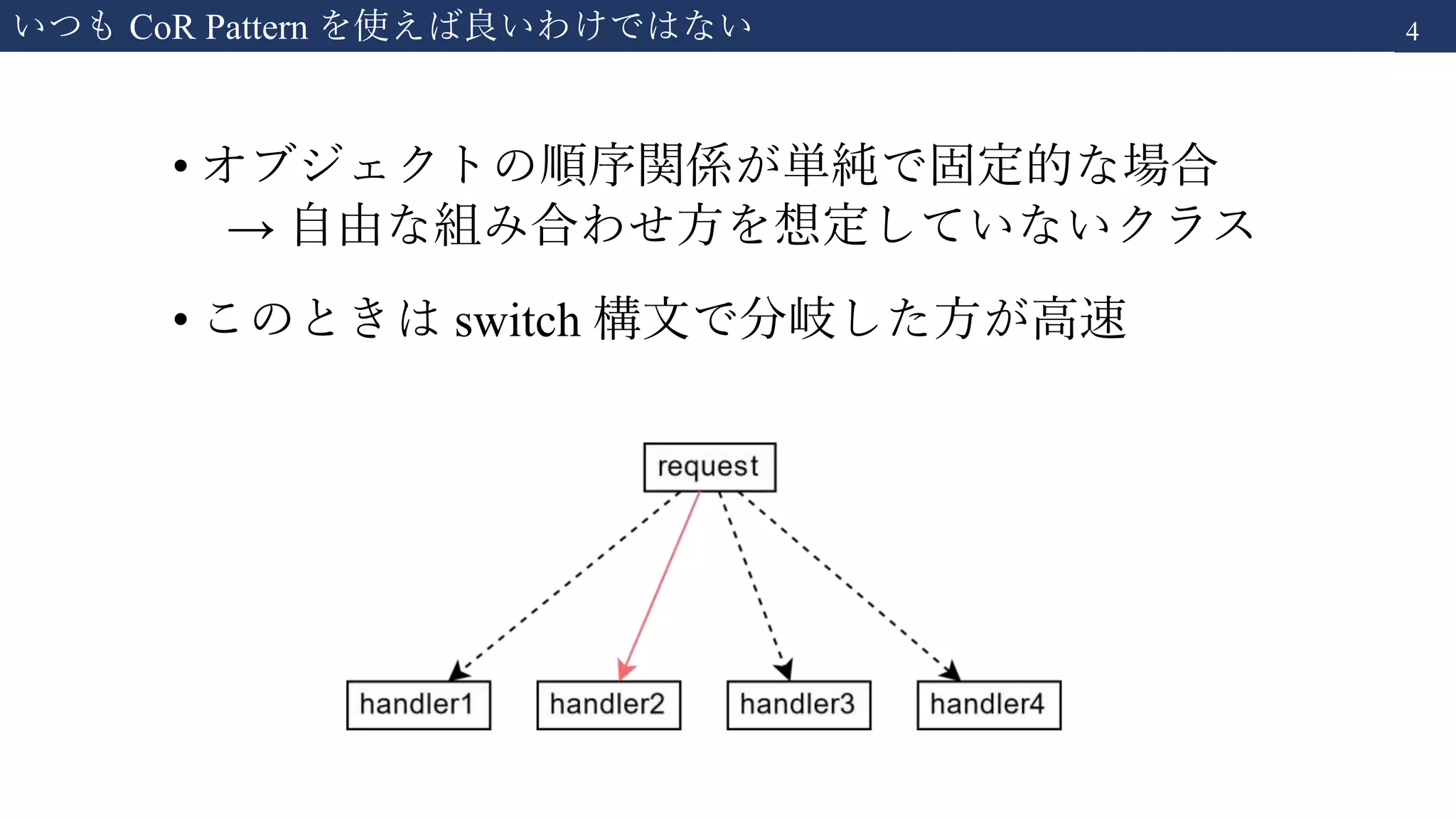 いつも CoR Pattern を使えば良いわけではない

4

• オブジェクトの順序関係が単純で固定的な場合
→ 自由な組み合わせ方を想定していないクラス

• このときは switch 構文で分岐した方が高速

request

handler1

handler2

handler3

handler4